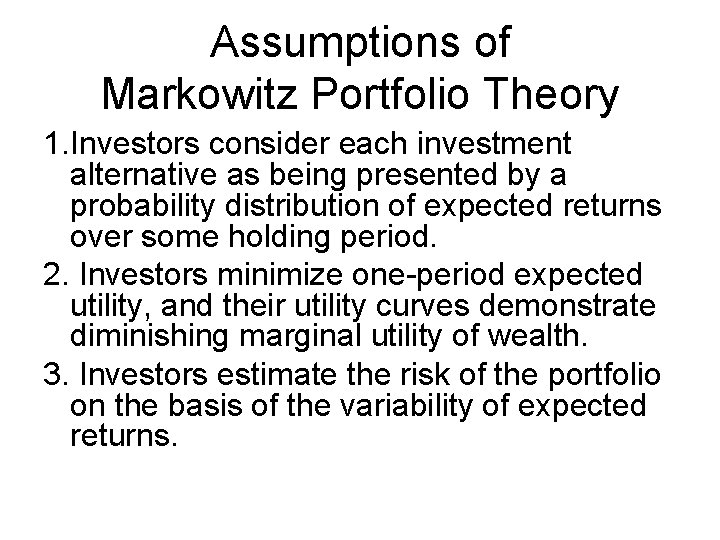 Assumptions of
Markowitz Portfolio Theory

1.Investors consider each investment alternative as being presented by a probability distribution of expected returns over some holding period.

2. Investors minimize one-period expected utility, and their utility curves demonstrate diminishing marginal utility of wealth.

3. Investors estimate the risk of the portfolio on the basis of the variability of expected returns.